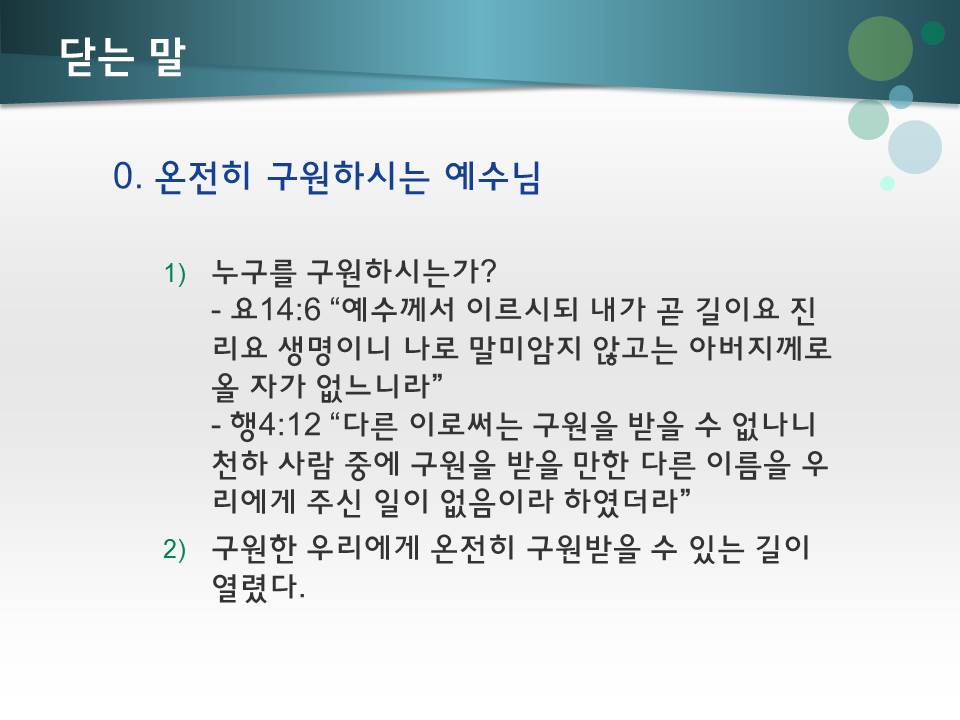 닫는 말

0. 온전히 구원하시는 예수님

1) 누구를 구원하시는가?
- 요14:6 “예수께서 이르시되 내가 곧 길이요 진리요 생명이니 나로 말미암지 않고는 아버지께로 올 자가 없느니라”
- 행4:12 “다른 이로써는 구원을 받을 수 없나니 천하 사람 중에 구원을 받을 만한 다른 이름을 우리에게 주신 일이 없음이라 하였더라”

2) 구원한 우리에게 온전히 구원받을 수 있는 길이 열렸다.